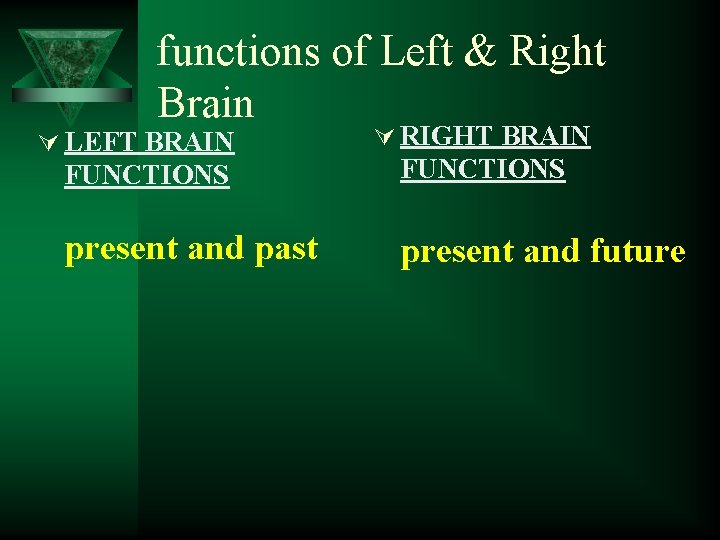 functions of Left & Right Brain

LEFT BRAIN FUNCTIONS

present and past

RIGHT BRAIN FUNCTIONS

present and future